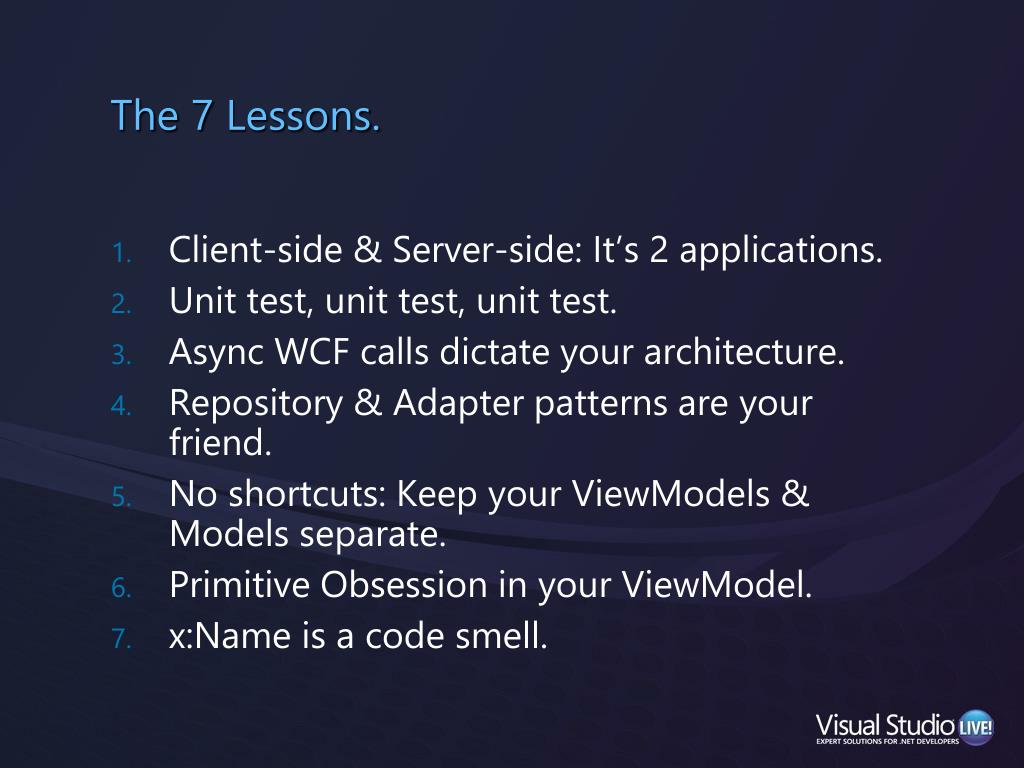 The 7 Lessons.

1. Client-side & Server-side: It’s 2 applications.
2. Unit test, unit test, unit test.
3. Async WCF calls dictate your architecture.
4. Repository & Adapter patterns are your friend.
5. No shortcuts: Keep your ViewModels & Models separate.
6. Primitive Obsession in your ViewModel.
7. x:Name is a code smell.

Visual Studio LIVE!
EXPERT SOLUTIONS FOR .NET DEVELOPERS